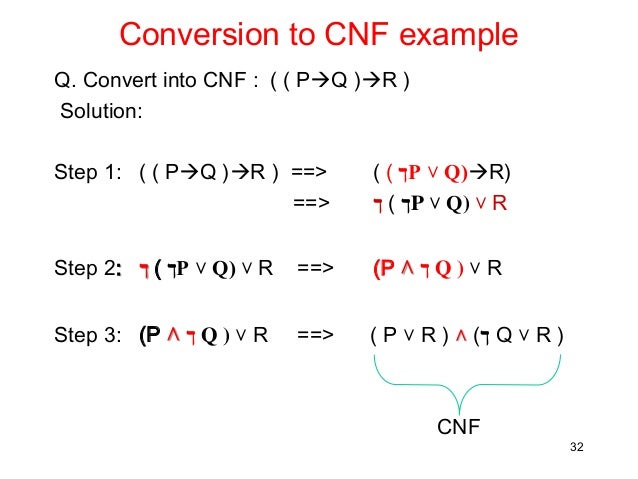 Conversion to CNF example

Q. Convert into CNF : $((P \rightarrow Q) \rightarrow R)$

Solution:

Step 1: $((P \rightarrow Q) \rightarrow R)$ ==> $((\neg P \vee Q) \rightarrow R)$

==> $\neg(\neg P \vee Q) \vee R$

Step 2: $\neg(\neg P \vee Q) \vee R$ ==> $(P \wedge \neg Q) \vee R$

Step 3: $(P \wedge \neg Q) \vee R$ ==> $(P \vee R) \wedge (\neg Q \vee R)$

CNF

32